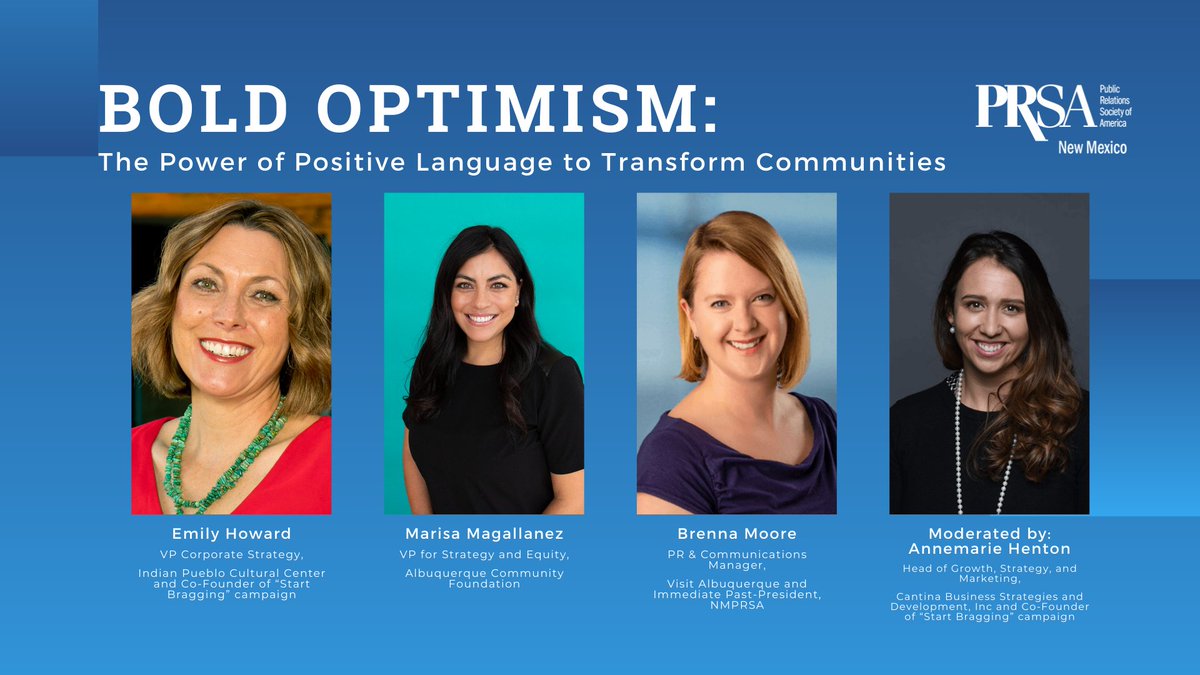 BOLD OPTIMISM:
The Power of Positive Language to Transform Communities

PRSA Public Relations Society of America
New Mexico

Emily Howard
VP Corporate Strategy,
Indian Pueblo Cultural Center and Co-Founder of "Start Bragging" campaign

Marisa Magallanez
VP for Strategy and Equity,
Albuquerque Community Foundation

Brenna Moore
PR & Communications Manager,
Visit Albuquerque and Immediate Past-President, NMPRSA

Moderated by:
Annemarie Henton
Head of Growth, Strategy, and Marketing,
Cantina Business Strategies and Development, Inc and Co-Founder of "Start Bragging" campaign